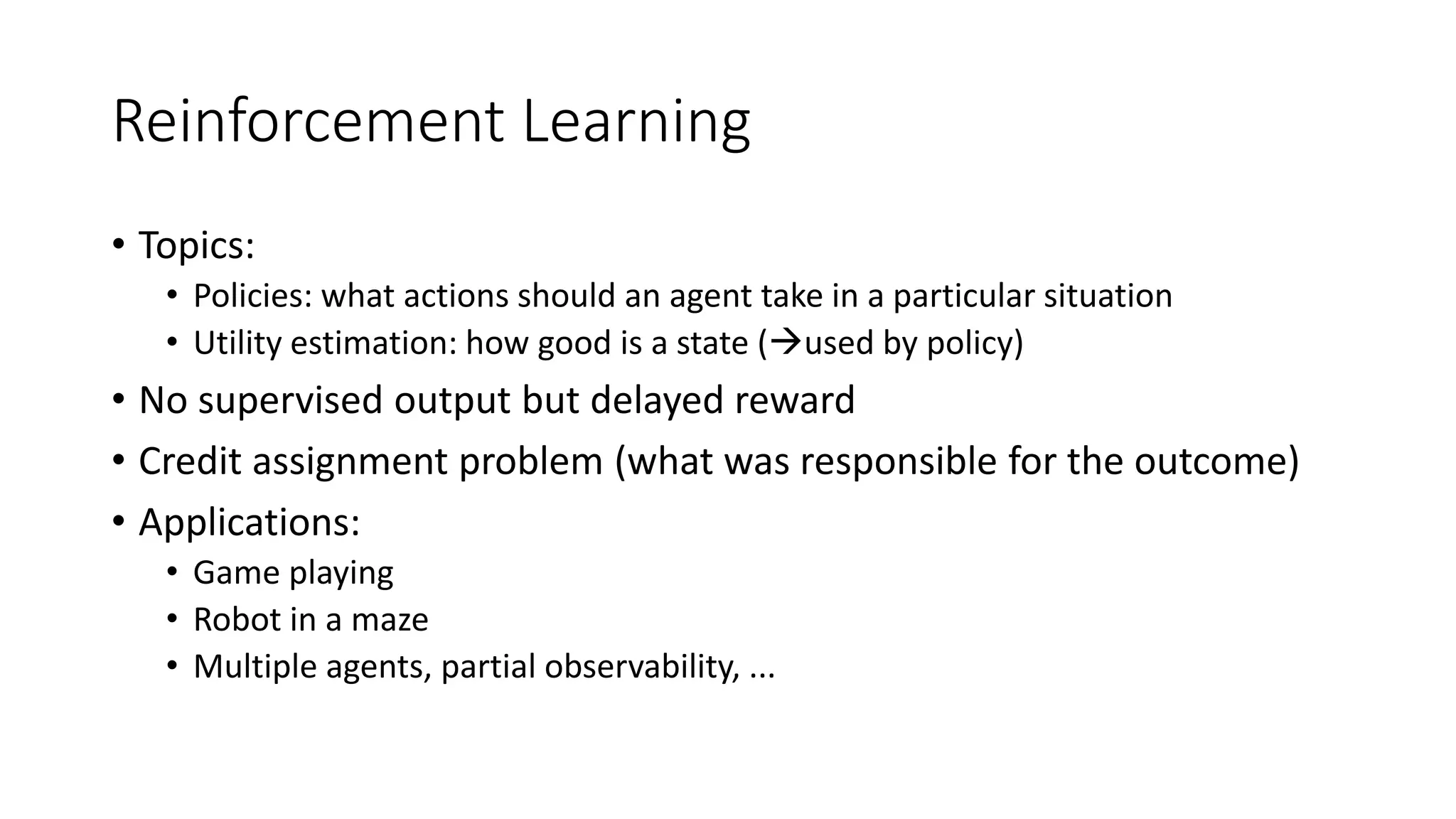 Reinforcement Learning

• Topics:
  • Policies: what actions should an agent take in a particular situation
  • Utility estimation: how good is a state (→used by policy)
• No supervised output but delayed reward
• Credit assignment problem (what was responsible for the outcome)
• Applications:
  • Game playing
  • Robot in a maze
  • Multiple agents, partial observability, ...